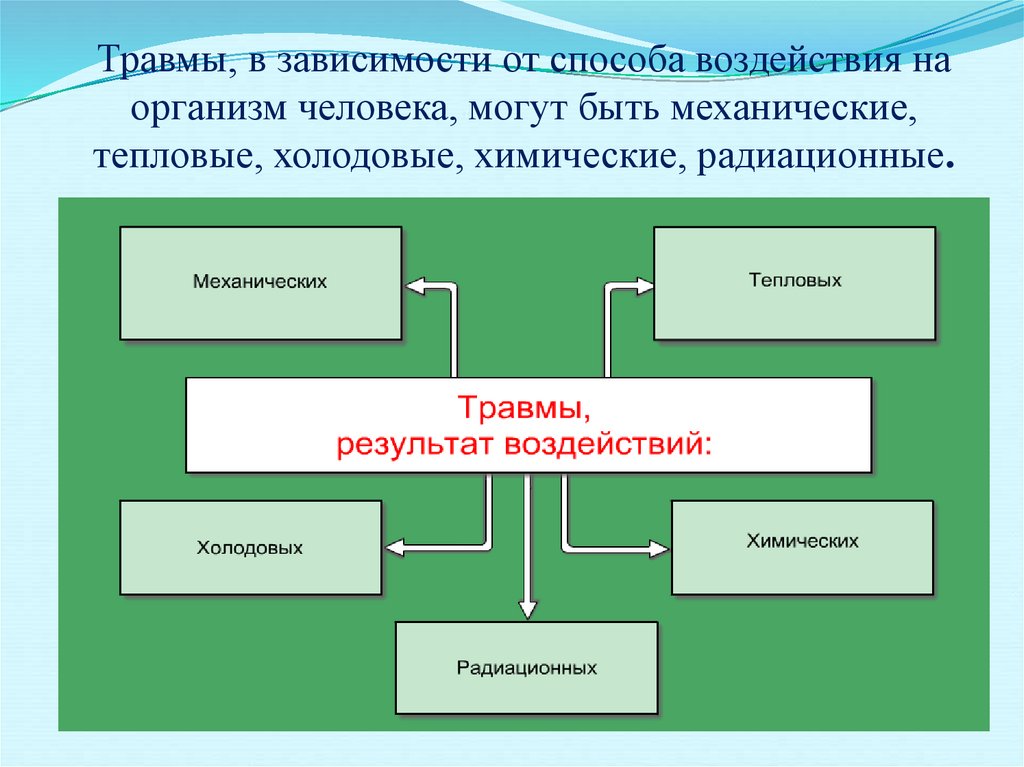 Травмы, в зависимости от способа воздействия на организм человека, могут быть механические, тепловые, холодовые, химические, радиационные.

Механических

Тепловых

Травмы,
результат воздействий:

Холодовых

Химических

Радиационных